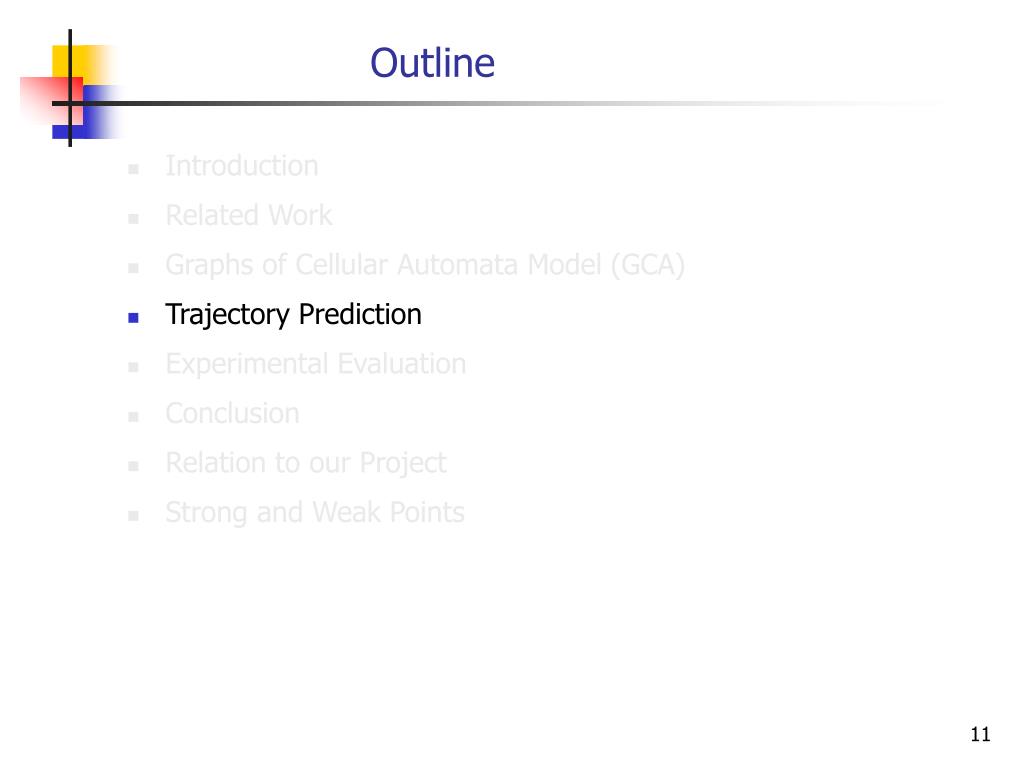 Outline

- Introduction
- Related Work
- Graphs of Cellular Automata Model (GCA)
- Trajectory Prediction
- Experimental Evaluation
- Conclusion
- Relation to our Project
- Strong and Weak Points

11